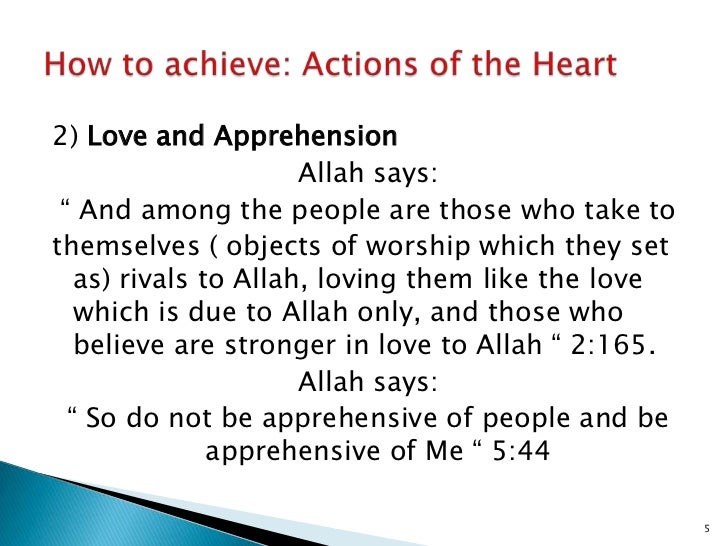 How to achieve: Actions of the Heart

2) Love and Apprehension

Allah says:

“ And among the people are those who take to themselves ( objects of worship which they set as) rivals to Allah, loving them like the love which is due to Allah only, and those who believe are stronger in love to Allah “ 2:165.

Allah says:

“ So do not be apprehensive of people and be apprehensive of Me “ 5:44

5